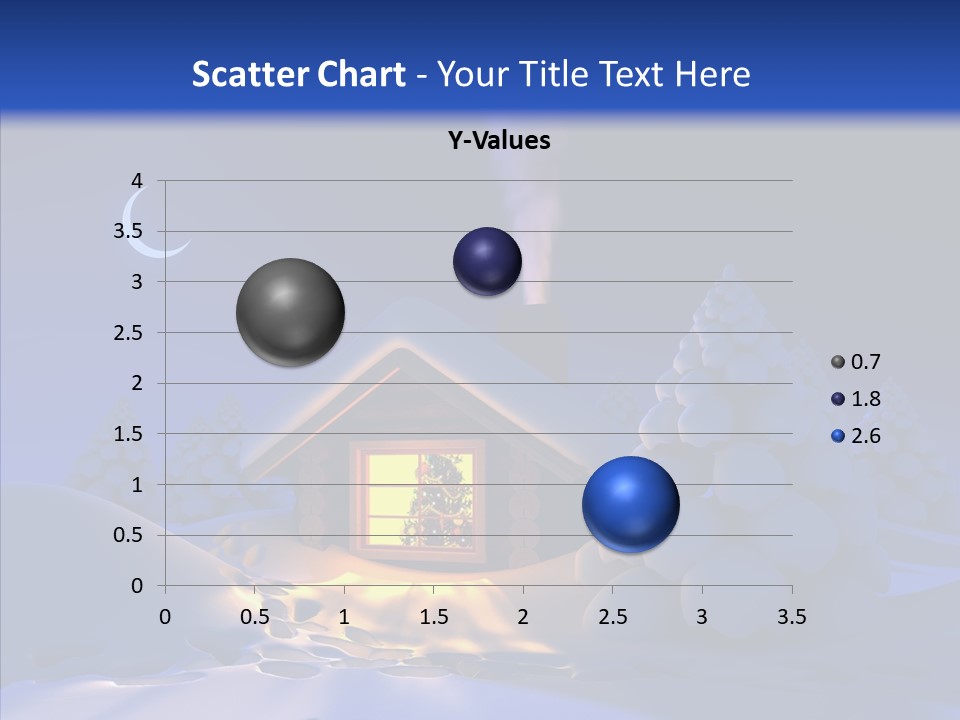 Scatter Chart - Your Title Text Here

Y-Values

4
3.5
3
2.5
2
1.5
1
0.5
0

0
0.5
1
1.5
2
2.5
3
3.5

0.7
1.8
2.6